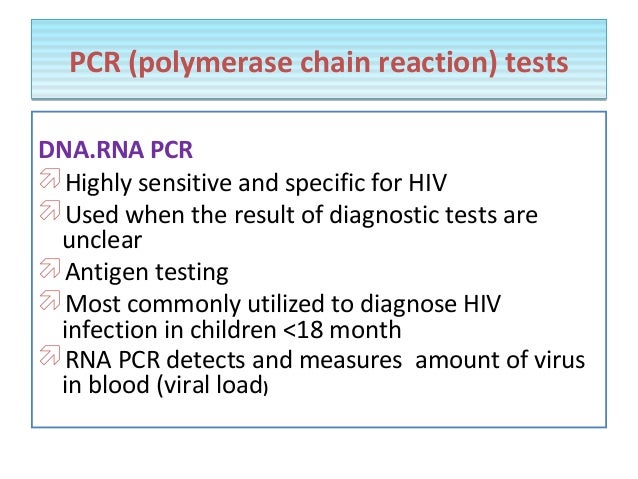 PCR (polymerase chain reaction) tests

DNA.RNA PCR

Highly sensitive and specific for HIV

Used when the result of diagnostic tests are unclear

Antigen testing

Most commonly utilized to diagnose HIV infection in children <18 month

RNA PCR detects and measures amount of virus in blood (viral load)